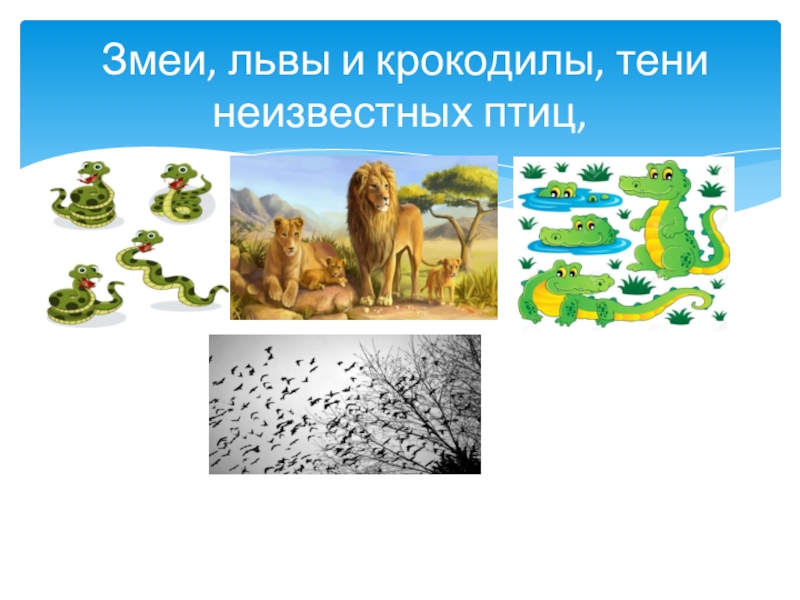 Змеи, львы и крокодилы, тени неизвестных птиц,